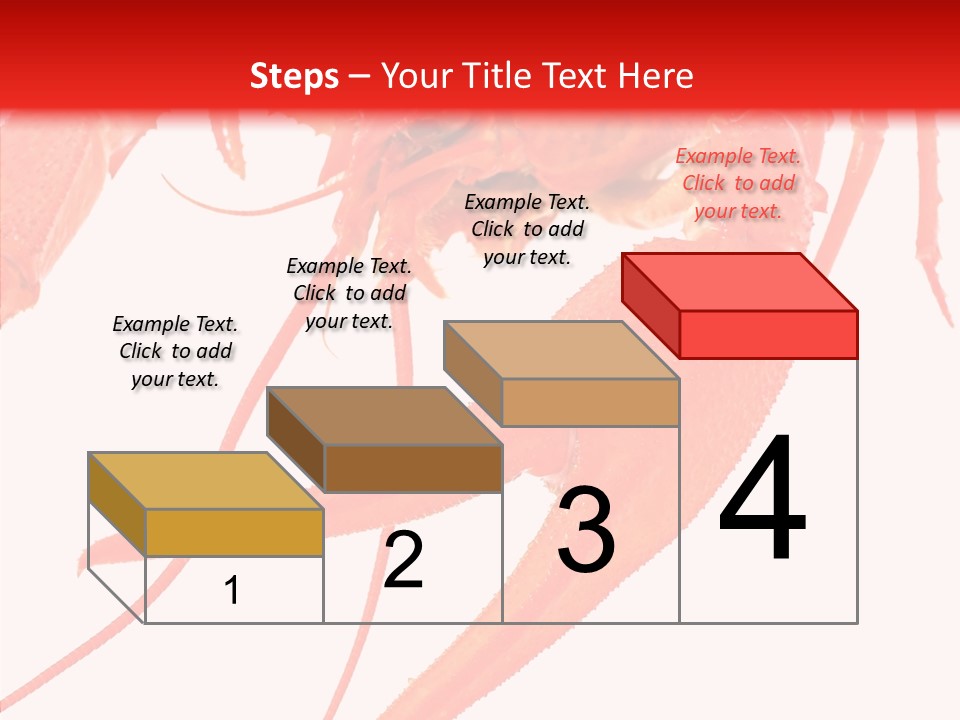 Steps – Your Title Text Here

Example Text. Click to add your text.

Example Text. Click to add your text.

Example Text. Click to add your text.

Example Text. Click to add your text.

1

2

3

4